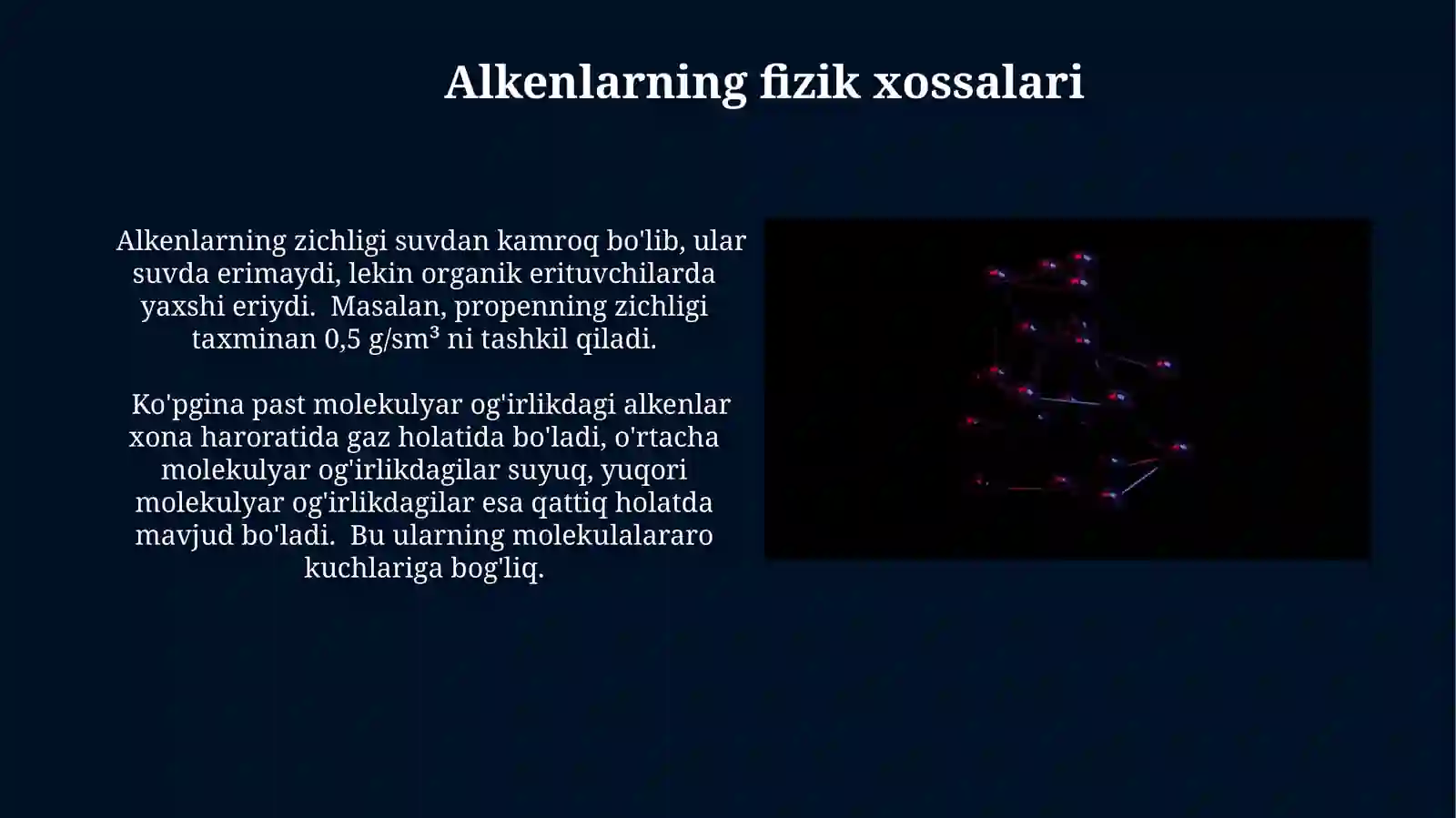 Alkenlarning fizik xossalari

Alkenlarning zichligi suvdan kamroq bo'lib, ular suvda erimaydi, lekin organik erituvchilarda yaxshi eriydi. Masalan, propenning zichligi taxminan 0,5 g/sm³ ni tashkil qiladi.

Ko'pgina past molekulyar og'irlikdagi alkenlar xona haroratida gaz holatida bo'ladi, o'rtacha molekulyar og'irlikdagilar suyuq, yuqori molekulyar og'irlikdagilar esa qattiq holatda mavjud bo'ladi. Bu ularning molekulalararo kuchlariga bog'liq.